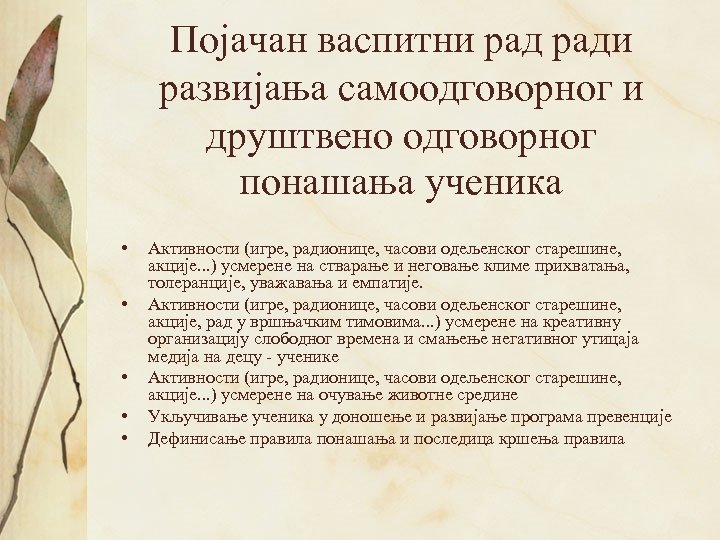 Појачан васпитни рад ради развијања самоодговорног и друштвено одговорног понашања ученика

• Активности (игре, радионице, часови одељенског старешине, акције...) усмерене на стварање и неговање климе прихватања, толеранције, уважавања и емпатије.
• Активности (игре, радионице, часови одељенског старешине, акције, рад у вршњачким тимовима...) усмерене на креативну организацију слободног времена и смањење негативног утицаја медија на децу - ученике
• Активности (игре, радионице, часови одељенског старешине, акције...) усмерене на очување животне средине
• Укључивање ученика у доношење и развијање програма превенције
• Дефинисање правила понашања и последица кршења правила